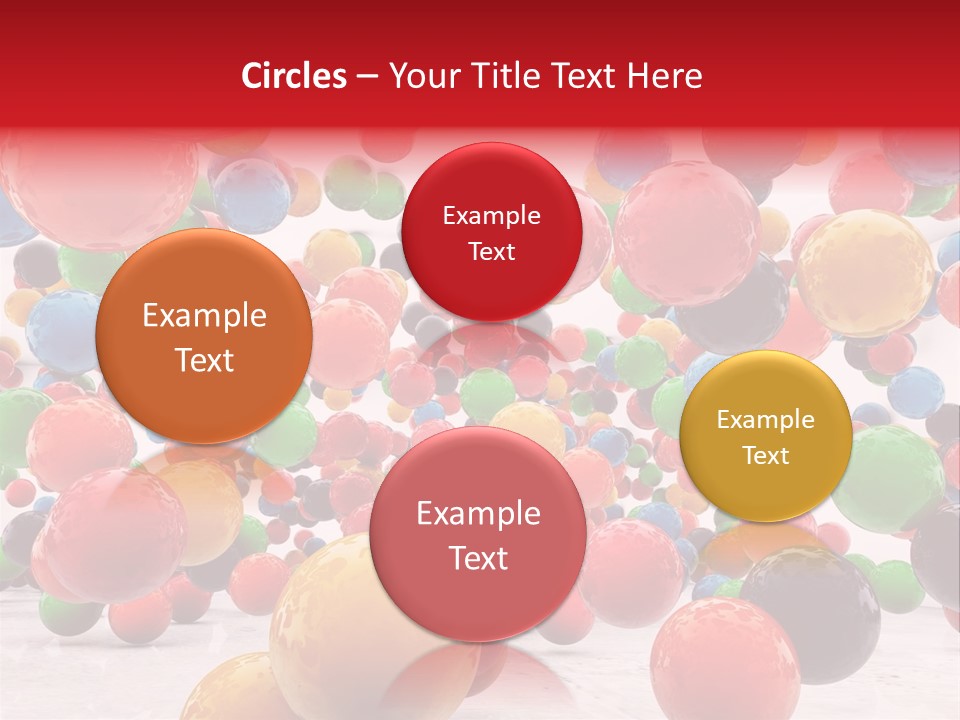 Circles – Your Title Text Here

Example Text

Example Text

Example Text

Example Text